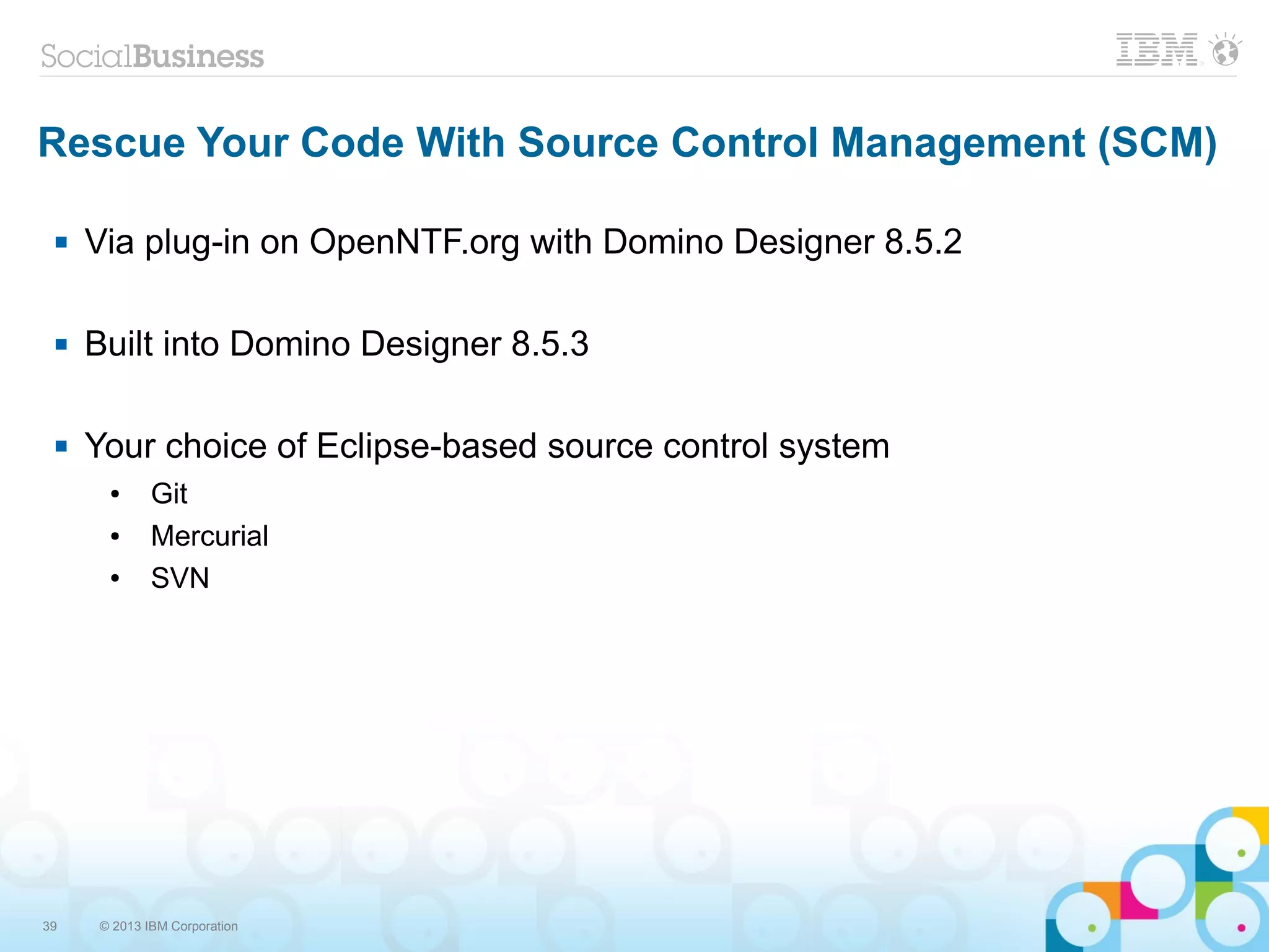 SocialBusiness

IBM

Rescue Your Code With Source Control Management (SCM)

▪ Via plug-in on OpenNTF.org with Domino Designer 8.5.2

▪ Built into Domino Designer 8.5.3

▪ Your choice of Eclipse-based source control system
• Git
• Mercurial
• SVN

39 © 2013 IBM Corporation